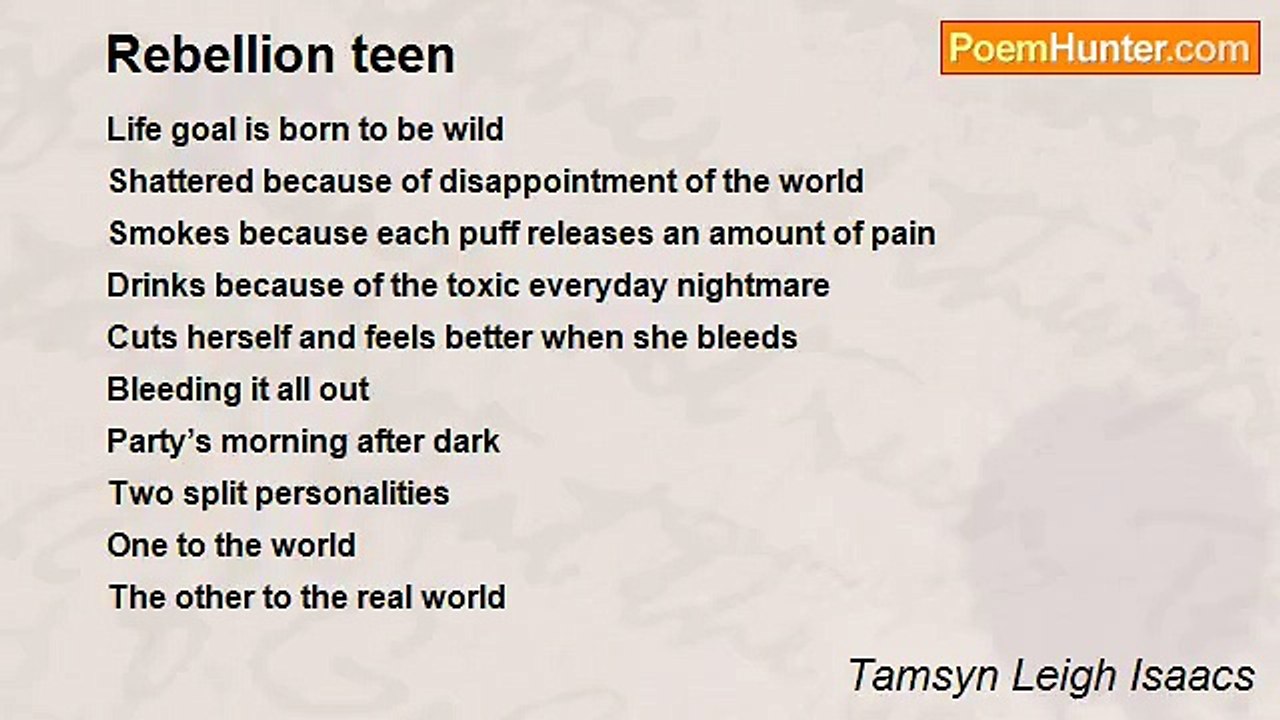 Rebellion teen

PoemHunter.com

Life goal is born to be wild
Shattered because of disappointment of the world
Smokes because each puff releases an amount of pain
Drinks because of the toxic everyday nightmare
Cuts herself and feels better when she bleeds
Bleeding it all out
Party's morning after dark
Two split personalities
One to the world
The other to the real world

Tamsyn Leigh Isaacs